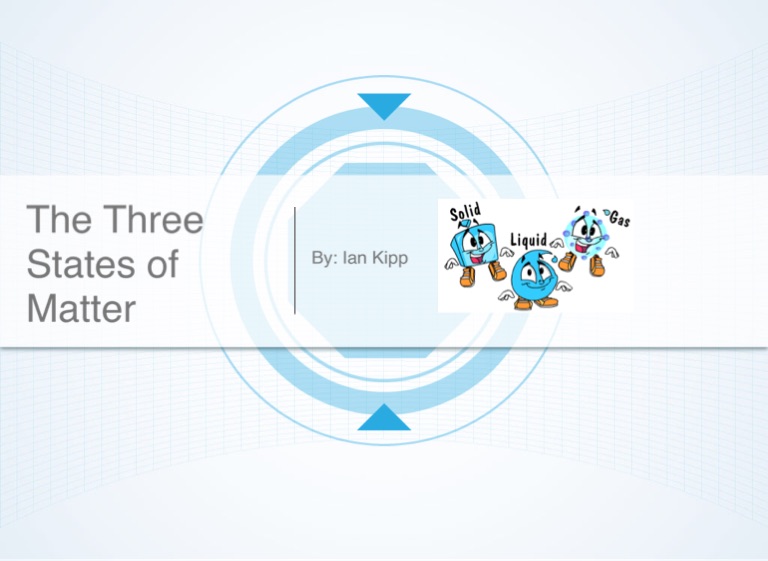 The Three States of Matter

By: Ian Kipp

Solid
Liquid
Gas